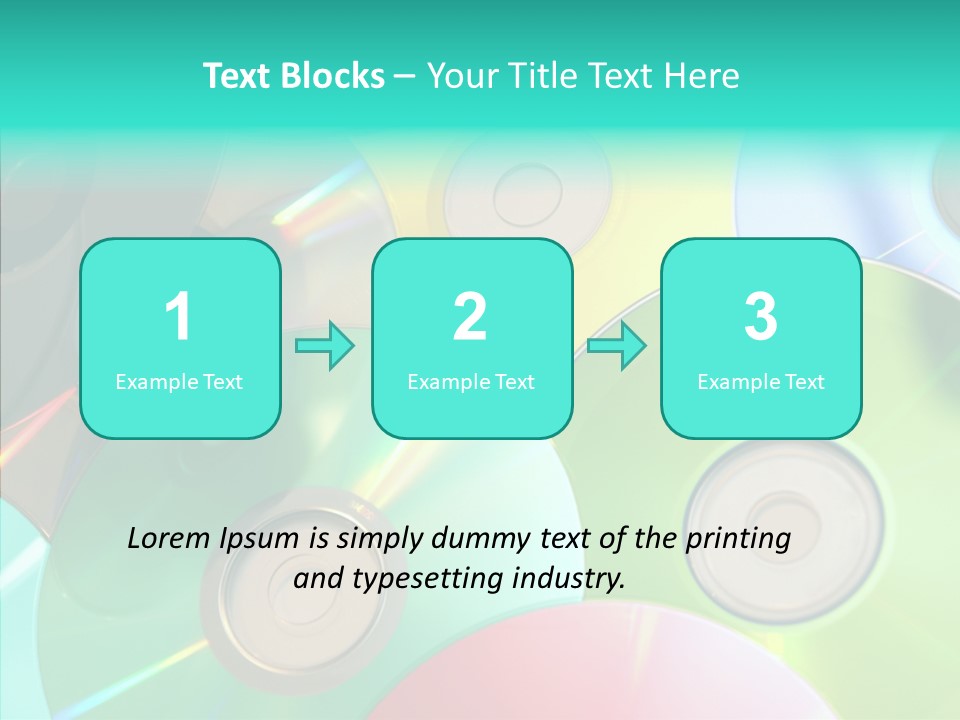 Text Blocks – Your Title Text Here

1
Example Text

2
Example Text

3
Example Text

Lorem Ipsum is simply dummy text of the printing and typesetting industry.